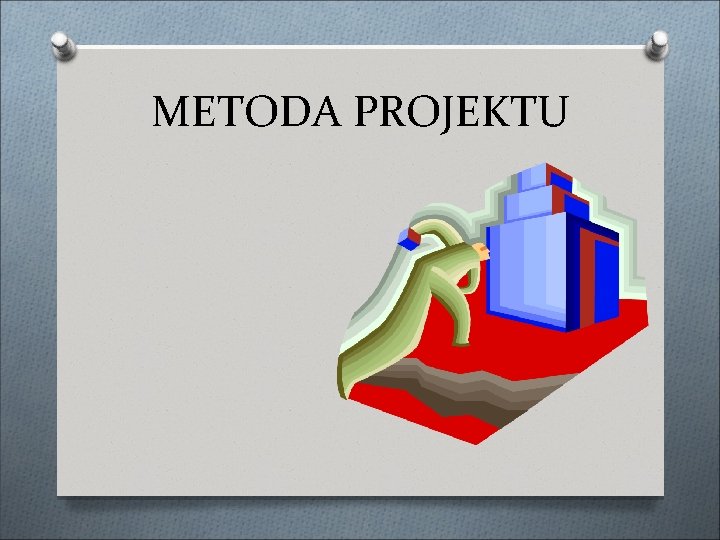 METODA PROJEKTU